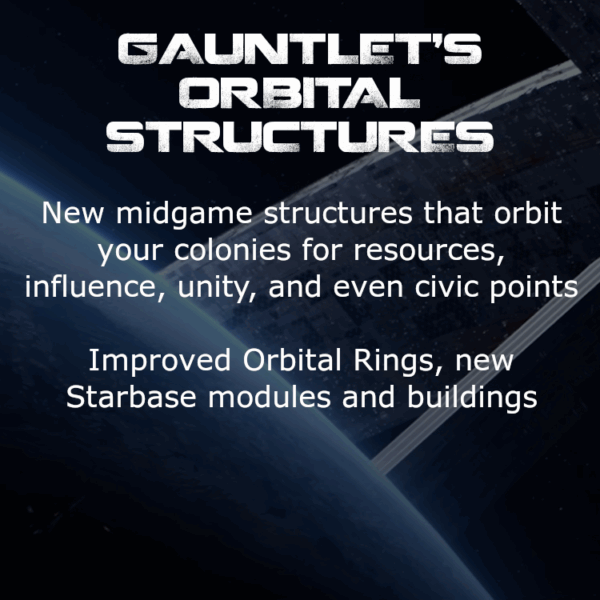 GAUNTLET'S ORBITAL STRUCTURES

New midgame structures that orbit your colonies for resources, influence, unity, and even civic points

Improved Orbital Rings, new Starbase modules and buildings